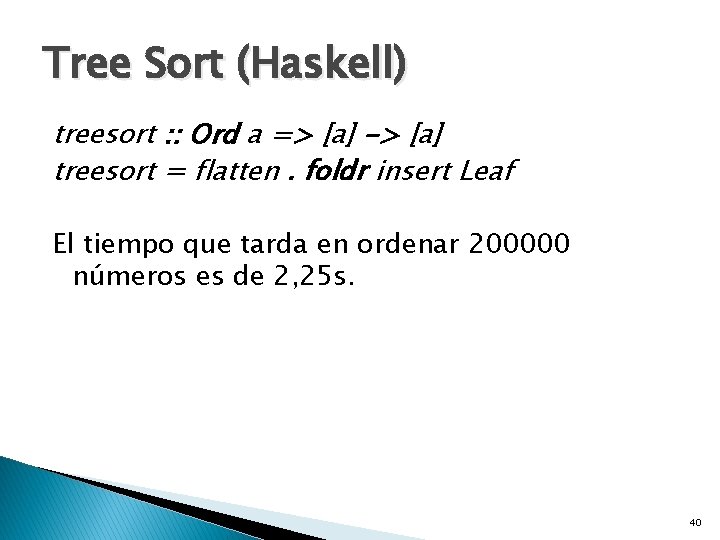 Tree Sort (Haskell)

treesort :: Ord a => [a] -> [a]
treesort = flatten . foldr insert Leaf

El tiempo que tarda en ordenar 200000 números es de 2,25s.

40